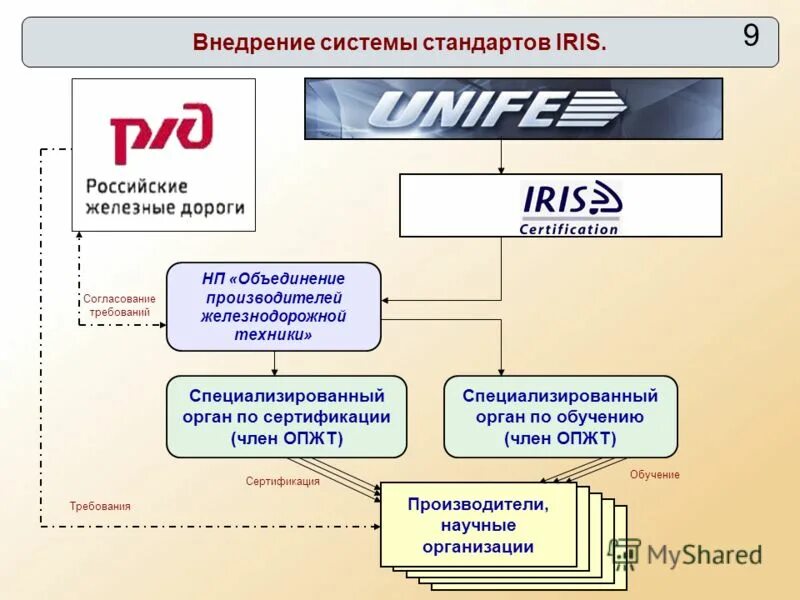 Внедрение системы стандартов IRIS.

9

РЖД

Российские железные дороги

UNIFE

IRIS

Certification

НП «Объединение производителей железнодорожной техники»

Согласование требований

Специализированный орган по сертификации (член ОПЖТ)

Специализированный орган по обучению (член ОПЖТ)

Сертификация

Обучение

Требования

Производители, научные организации

MyShared